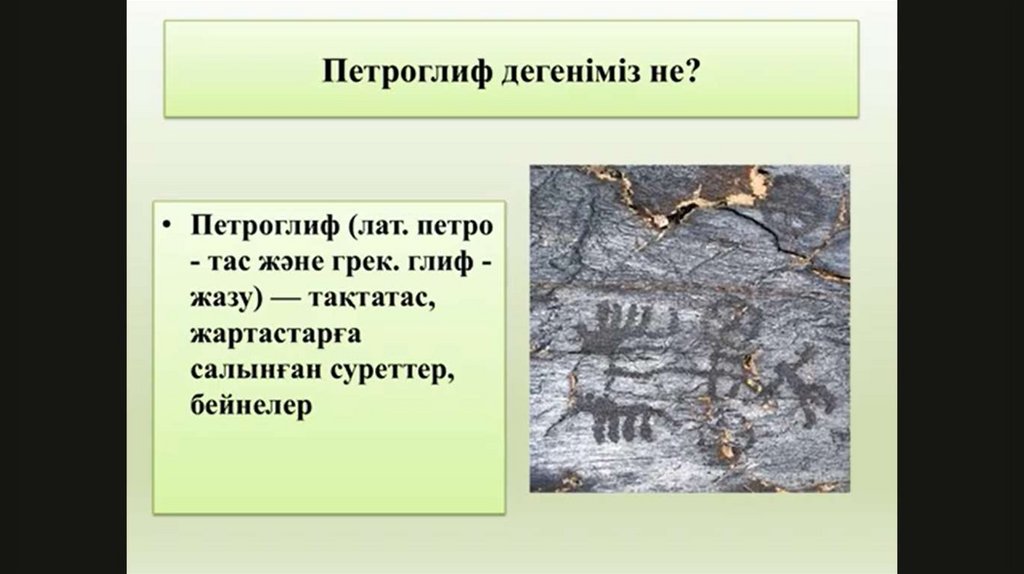 Петроглиф дегеніміз не?

• Петроглиф (лат. петро - тас және грек. глиф - жазу) — тақтатас, жартастарға салынған суреттер, бейнелер